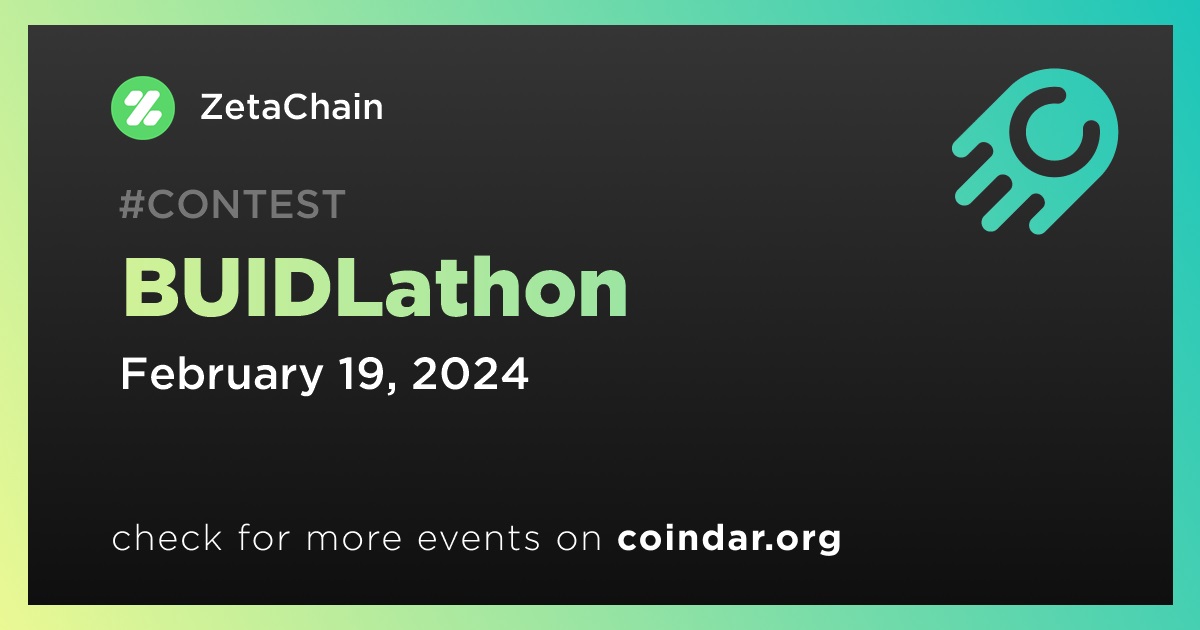 ZetaChain

#CONTEST

BUIDLathon

February 19, 2024

check for more events on coindar.org